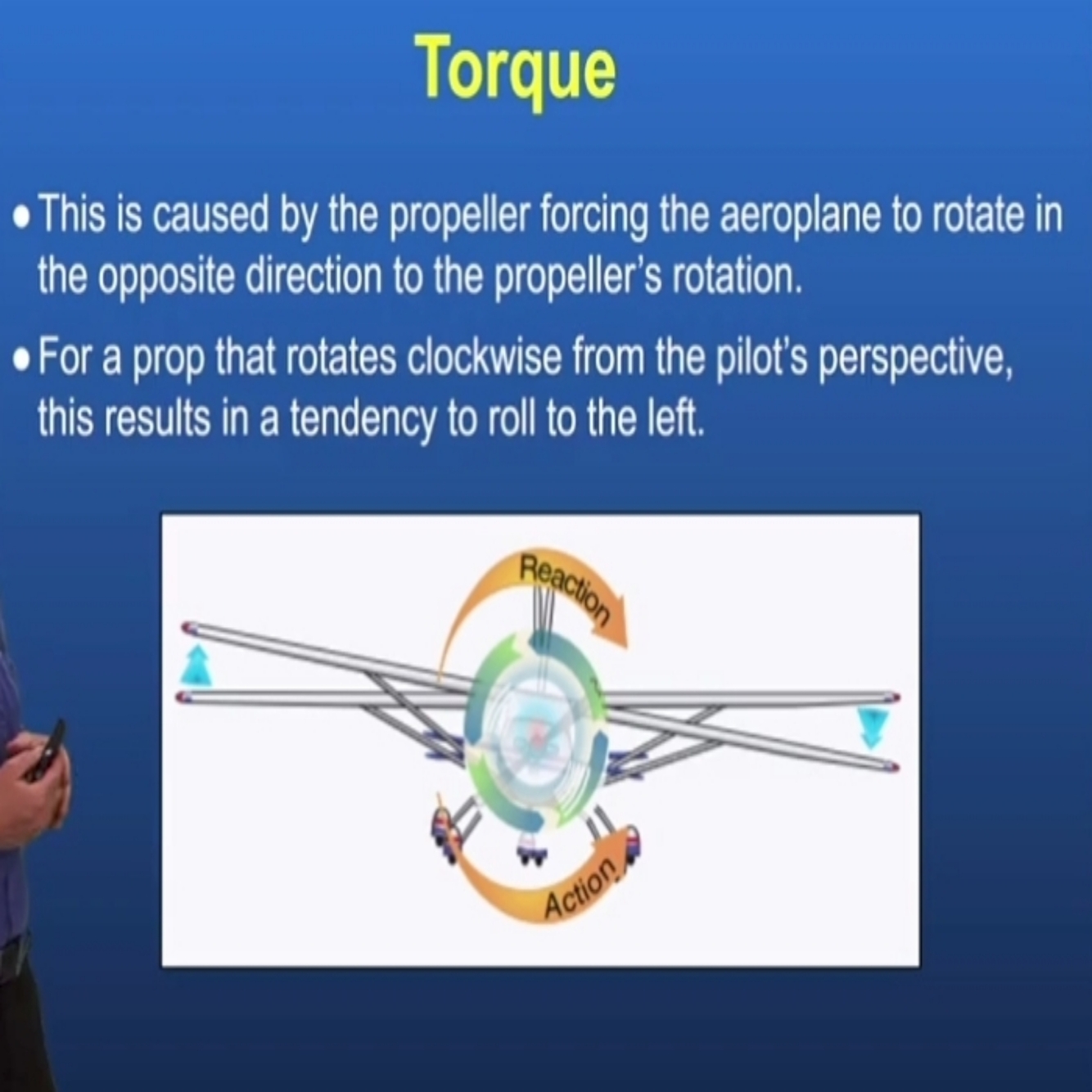 Torque

• This is caused by the propeller forcing the aeroplane to rotate in the opposite direction to the propeller's rotation.

• For a prop that rotates clockwise from the pilot's perspective, this results in a tendency to roll to the left.

Reaction

Action